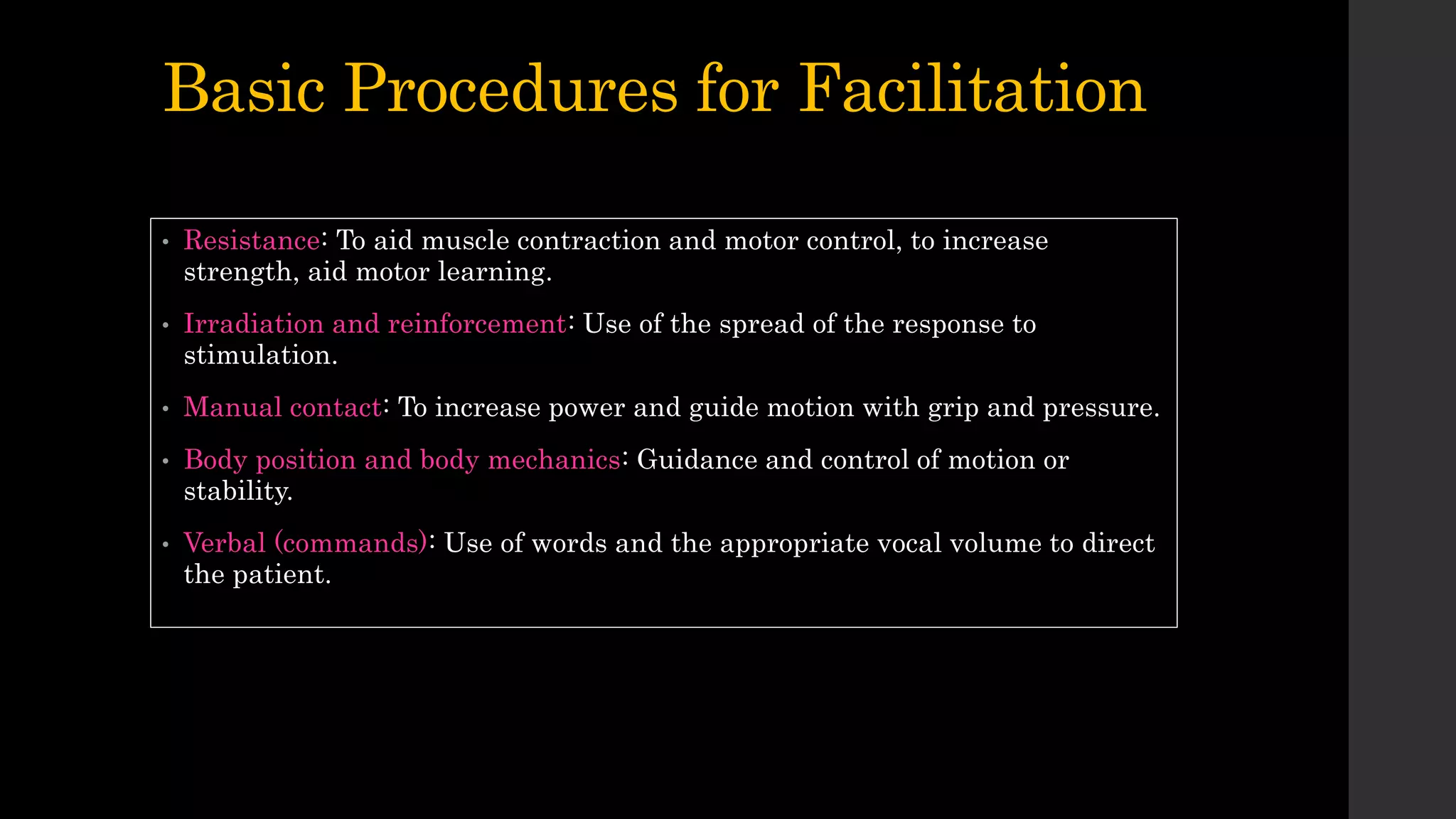 Basic Procedures for Facilitation

• Resistance: To aid muscle contraction and motor control, to increase strength, aid motor learning.

• Irradiation and reinforcement: Use of the spread of the response to stimulation.

• Manual contact: To increase power and guide motion with grip and pressure.

• Body position and body mechanics: Guidance and control of motion or stability.

• Verbal (commands): Use of words and the appropriate vocal volume to direct the patient.